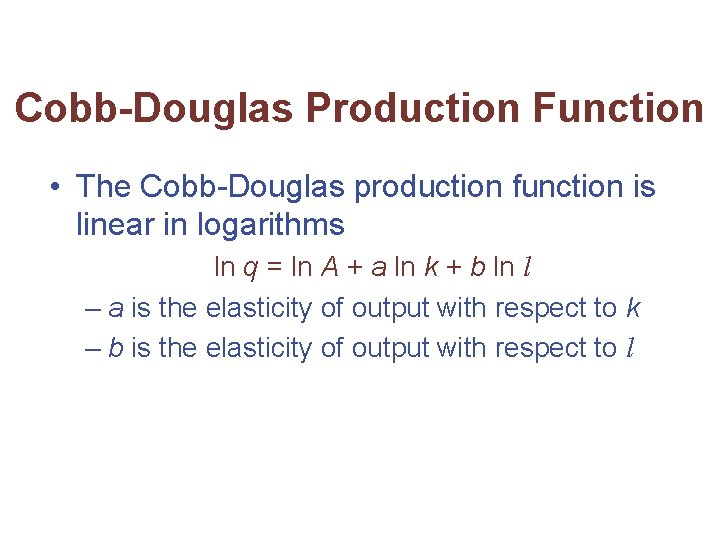 Cobb-Douglas Production Function

• The Cobb-Douglas production function is linear in logarithms

$\ln q = \ln A + a \ln k + b \ln l$

– $a$ is the elasticity of output with respect to $k$

– $b$ is the elasticity of output with respect to $l$